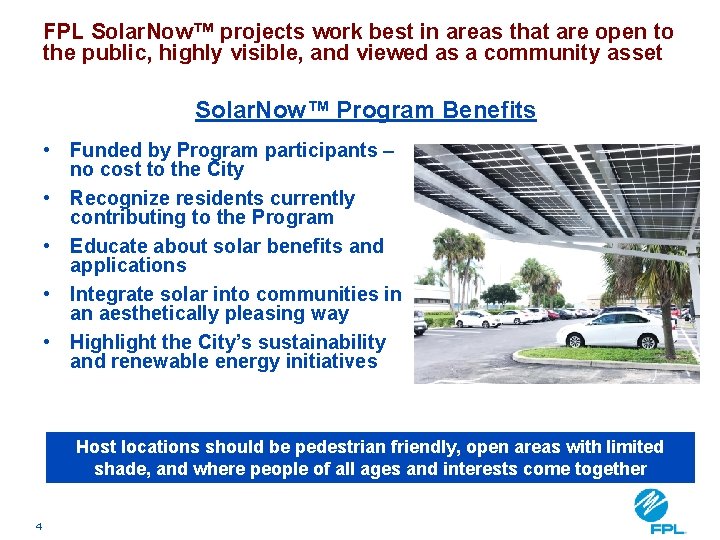 FPL SolarNow™ projects work best in areas that are open to the public, highly visible, and viewed as a community asset

SolarNow™ Program Benefits

• Funded by Program participants – no cost to the City
• Recognize residents currently contributing to the Program
• Educate about solar benefits and applications
• Integrate solar into communities in an aesthetically pleasing way
• Highlight the City's sustainability and renewable energy initiatives

Host locations should be pedestrian friendly, open areas with limited shade, and where people of all ages and interests come together

4

FPL